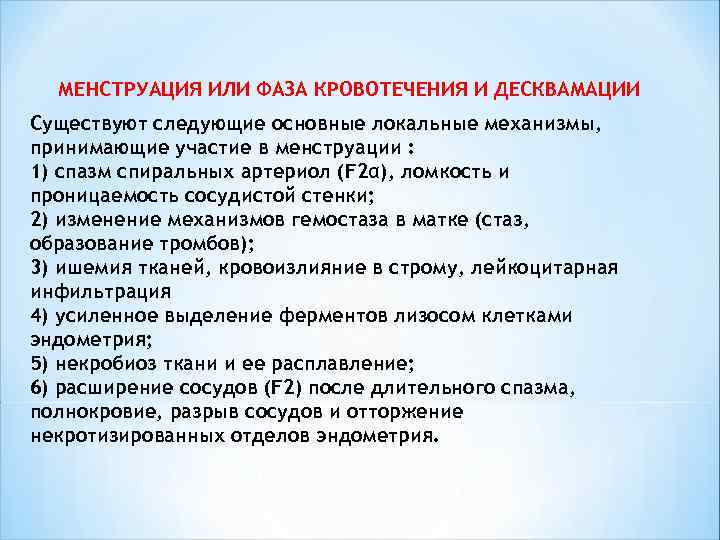 МЕНСТРУАЦИЯ ИЛИ ФАЗА КРОВОТЕЧЕНИЯ И ДЕСКВАМАЦИИ

Существуют следующие основные локальные механизмы, принимающие участие в менструации :
1) спазм спиральных артериол (F2α), ломкость и проницаемость сосудистой стенки;
2) изменение механизмов гемостаза в матке (стаз, образование тромбов);
3) ишемия тканей, кровоизлияние в строму, лейкоцитарная инфильтрация
4) усиленное выделение ферментов лизосом клетками эндометрия;
5) некробиоз ткани и ее расплавление;
6) расширение сосудов (F2) после длительного спазма, полнокровие, разрыв сосудов и отторжение некротизированных отделов эндометрия.